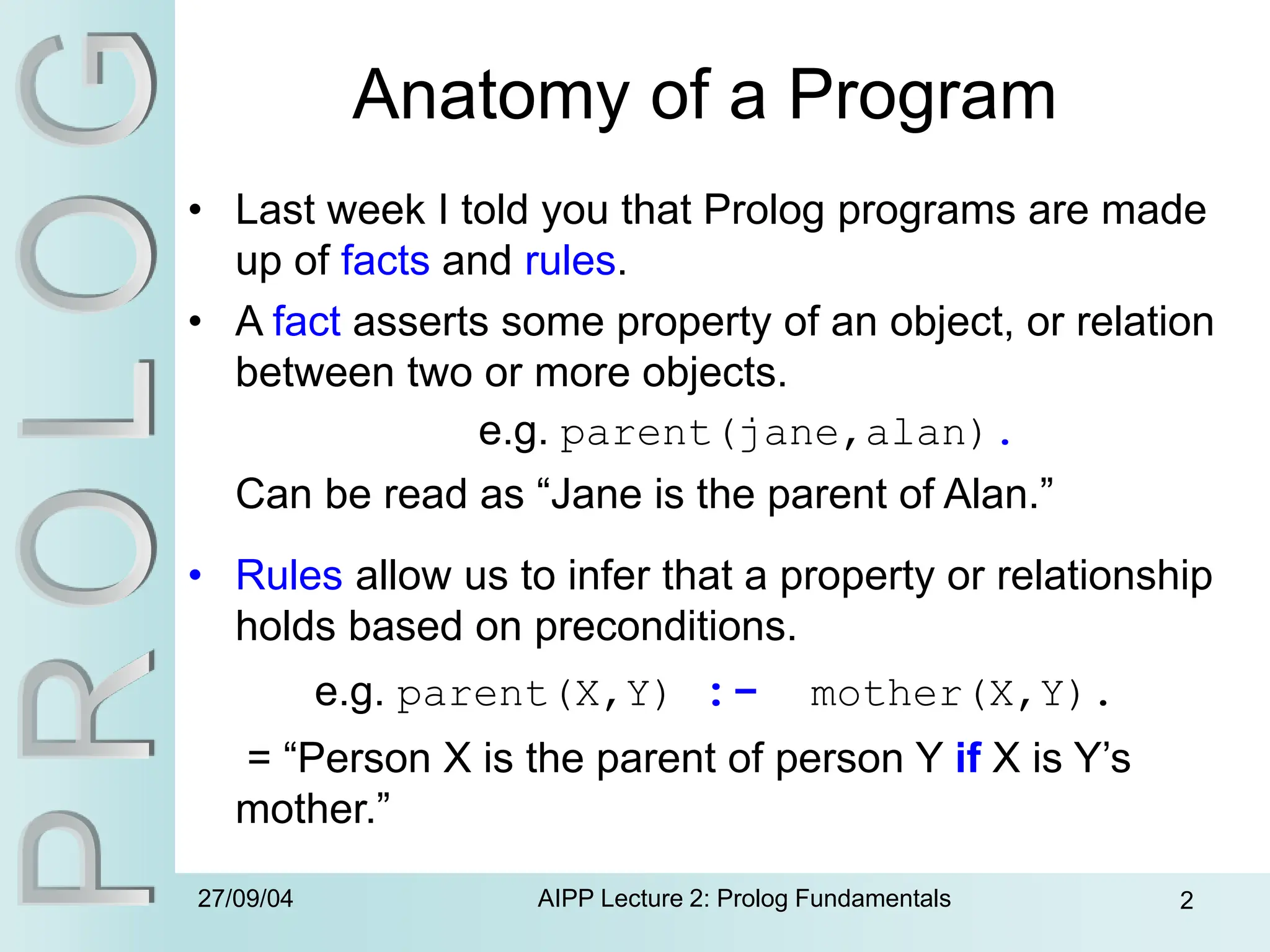 PROLOG

Anatomy of a Program

• Last week I told you that Prolog programs are made up of facts and rules.

• A fact asserts some property of an object, or relation between two or more objects.

e.g. parent(jane,alan).

Can be read as “Jane is the parent of Alan.”

• Rules allow us to infer that a property or relationship holds based on preconditions.

e.g. parent(X,Y) :- mother(X,Y).

= “Person X is the parent of person Y if X is Y’s mother.”

27/09/04 AIPP Lecture 2: Prolog Fundamentals 2